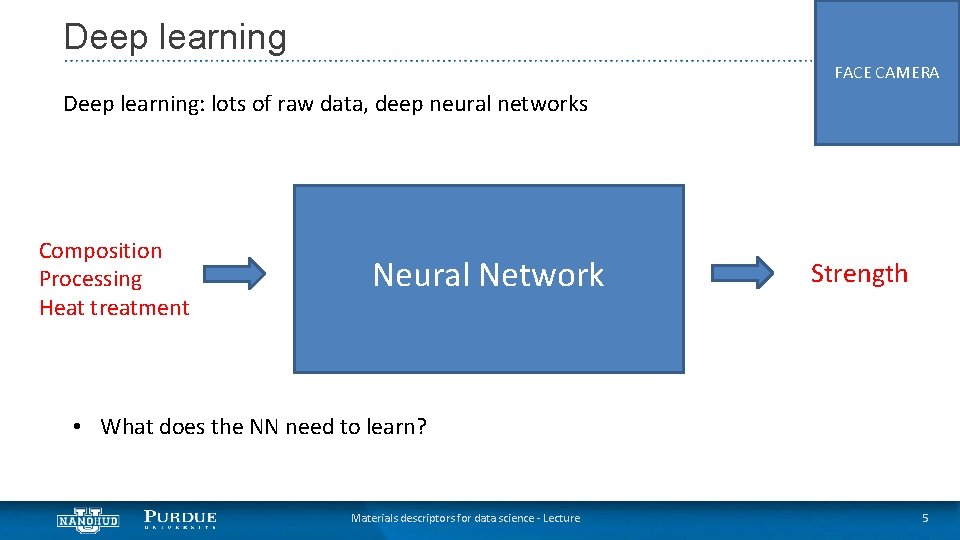 Deep learning

FACE CAMERA

Deep learning: lots of raw data, deep neural networks

Composition
Processing
Heat treatment

Neural Network

Strength

• What does the NN need to learn?

NANOHUB PURDUE UNIVERSITY

Materials descriptors for data science - Lecture

5